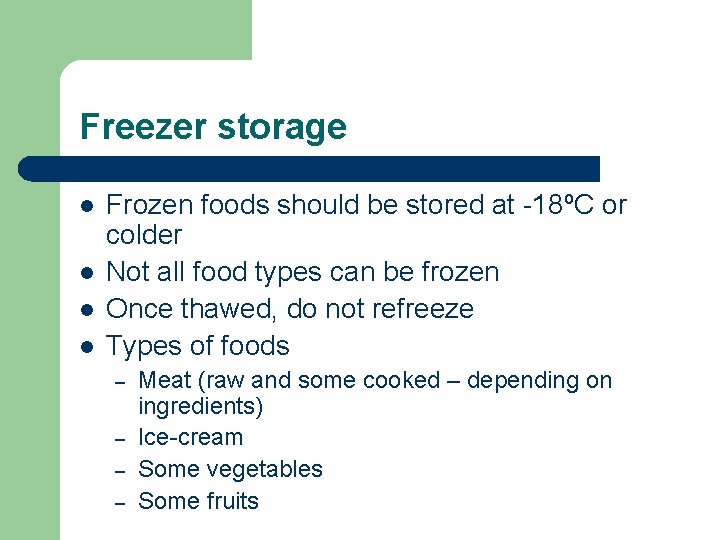 Freezer storage

- Frozen foods should be stored at -18ºC or colder
- Not all food types can be frozen
- Once thawed, do not refreeze
- Types of foods
  – Meat (raw and some cooked – depending on ingredients)
  – Ice-cream
  – Some vegetables
  – Some fruits